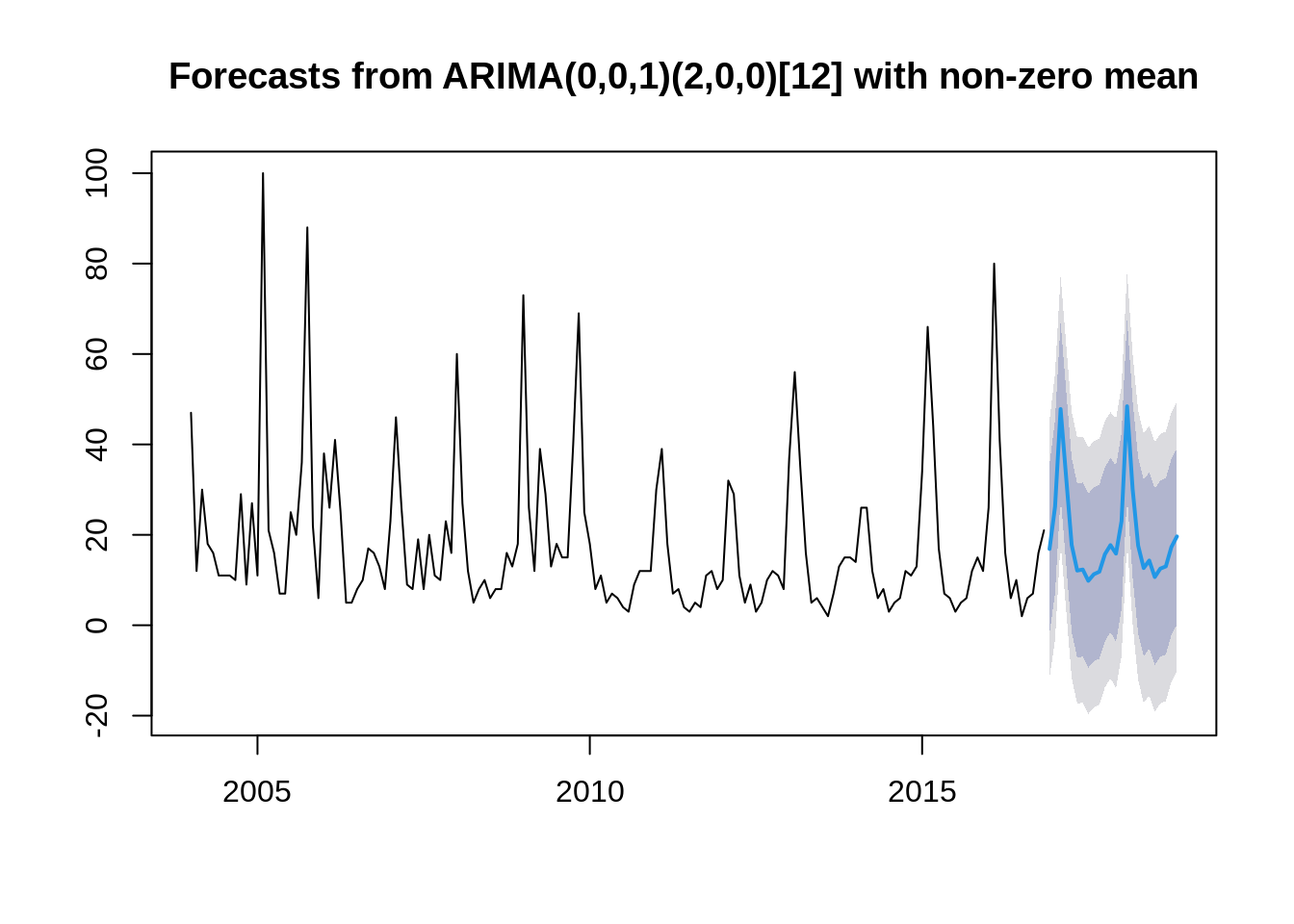 Forecasts from ARIMA(0,0,1)(2,0,0)[12] with non-zero mean

100
80
60
40
20
0
-20

2005
2010
2015